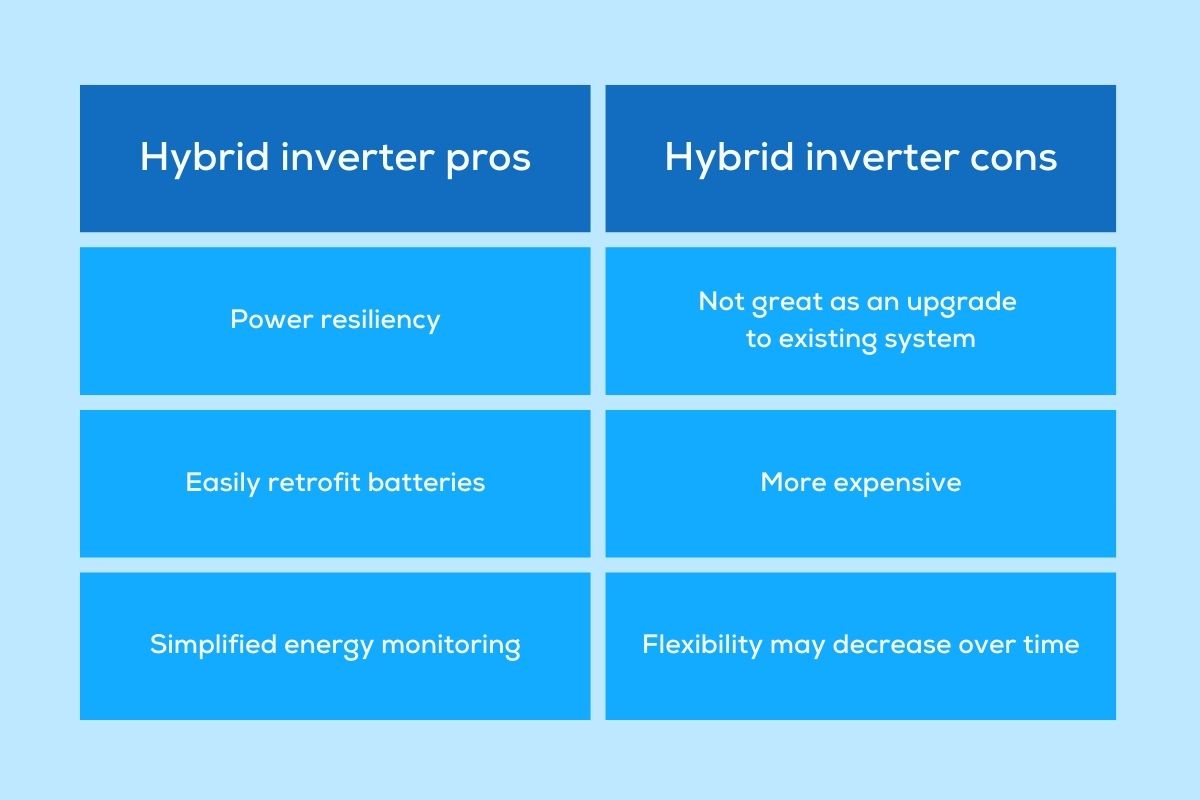 | Hybrid inverter pros | Hybrid inverter cons |
|---|---|
| Power resiliency | Not great as an upgrade to existing system |
| Easily retrofit batteries | More expensive |
| Simplified energy monitoring | Flexibility may decrease over time |